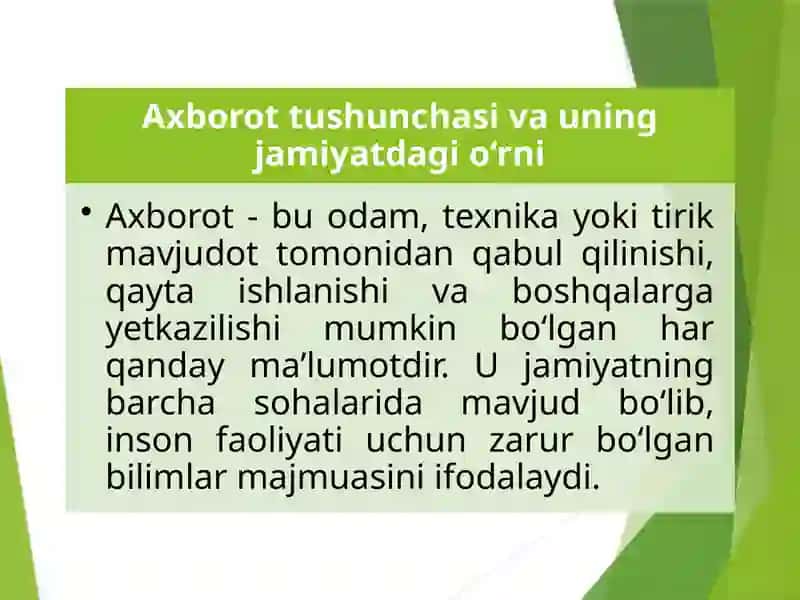 Axborot tushunchasi va uning jamiyatdagi o‘rni

• Axborot - bu odam, texnika yoki tirik mavjudot tomonidan qabul qilinishi, qayta ishlanishi va boshqalarga yetkazilishi mumkin bo‘lgan har qanday ma’lumotdir. U jamiyatning barcha sohalarida mavjud bo‘lib, inson faoliyati uchun zarur bo‘lgan bilimlar majmuasini ifodalaydi.